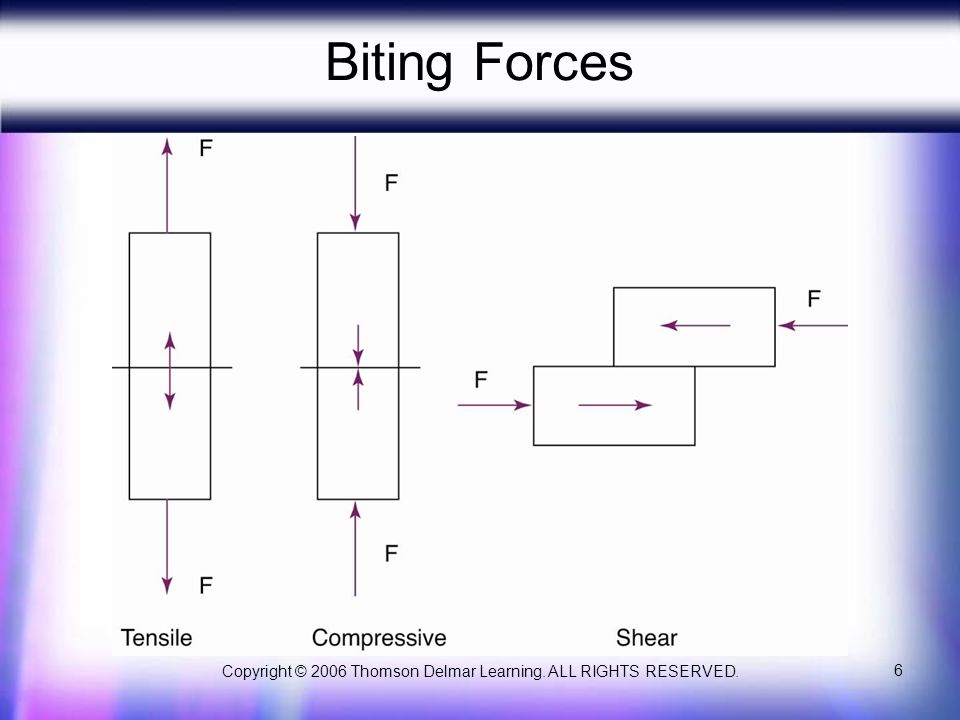 Biting Forces

F

F

F

F

F

F

Tensile

Compressive

Shear

Copyright © 2006 Thomson Delmar Learning. ALL RIGHTS RESERVED.

6